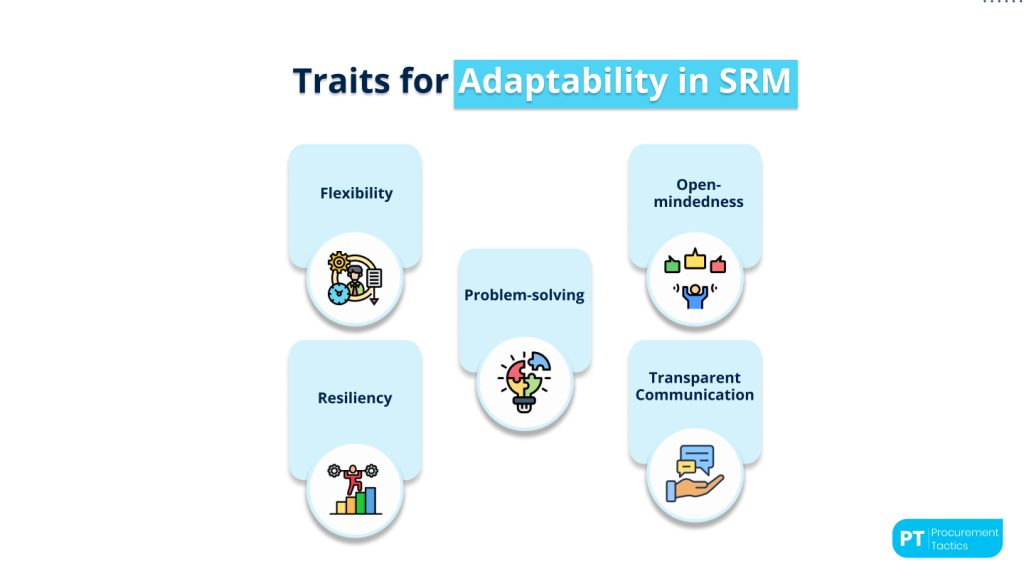 Traits for Adaptability in SRM

Flexibility

Resiliency

Problem-solving

Open-mindedness

Transparent Communication

PT Procurement Tactics